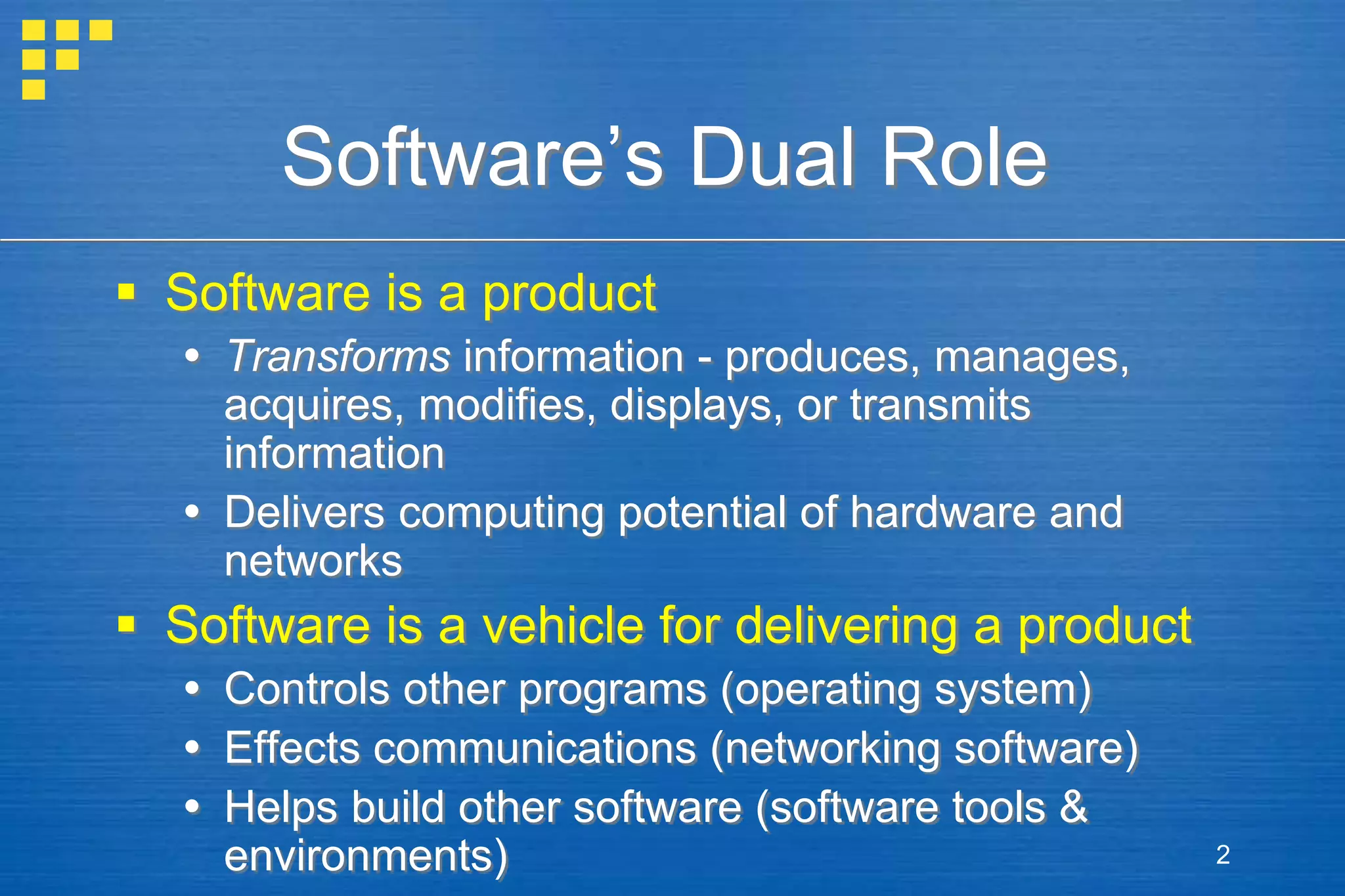 Software's Dual Role

▪ Software is a product
• Transforms information - produces, manages, acquires, modifies, displays, or transmits information
• Delivers computing potential of hardware and networks

▪ Software is a vehicle for delivering a product
• Controls other programs (operating system)
• Effects communications (networking software)
• Helps build other software (software tools & environments)

2